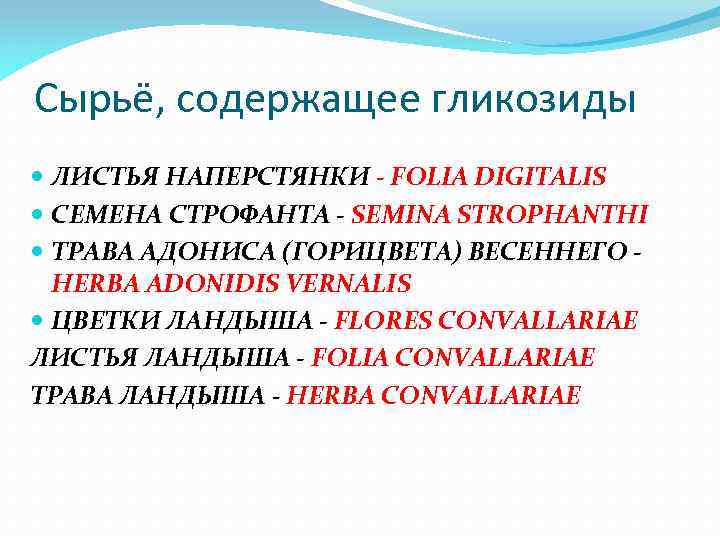 Сырьё, содержащее гликозиды

- ЛИСТЬЯ НАПЕРСТЯНКИ - FOLIA DIGITALIS
- СЕМЕНА СТРОФАНТА - SEMINA STROPHANTHI
- ТРАВА АДОНИСА (ГОРИЦВЕТА) ВЕСЕННЕГО - HERBA ADONIDIS VERNALIS
- ЦВЕТКИ ЛАНДЫША - FLORES CONVALLARIAE

ЛИСТЬЯ ЛАНДЫША - FOLIA CONVALLARIAE
ТРАВА ЛАНДЫША - HERBA CONVALLARIAE